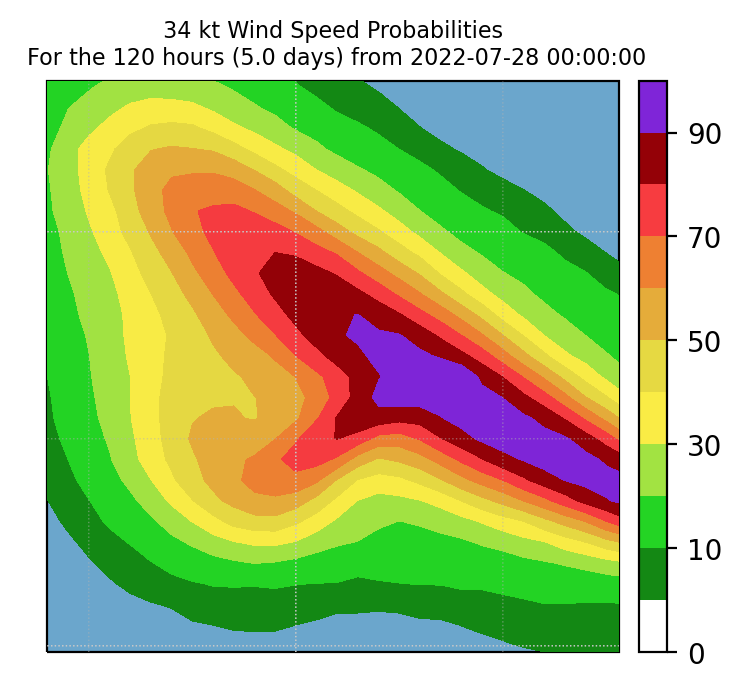 34 kt Wind Speed Probabilities
For the 120 hours (5.0 days) from 2022-07-28 00:00:00

90
70
50
30
10
0